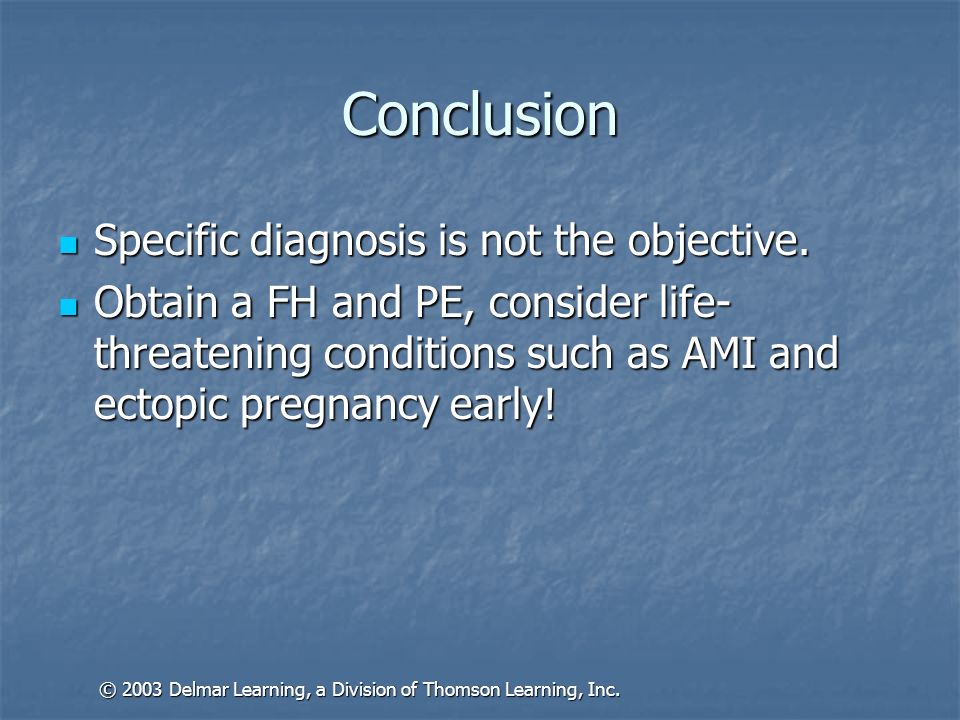 Conclusion

- Specific diagnosis is not the objective.
- Obtain a FH and PE, consider life-threatening conditions such as AMI and ectopic pregnancy early!

© 2003 Delmar Learning, a Division of Thomson Learning, Inc.